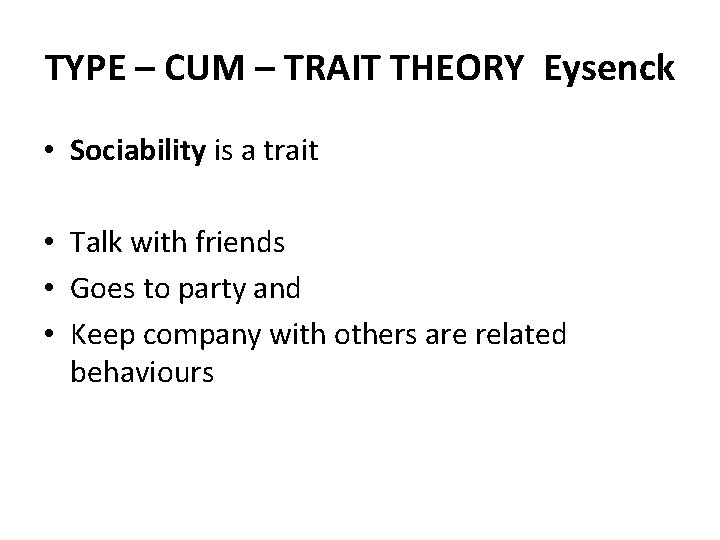 TYPE – CUM – TRAIT THEORY Eysenck

• Sociability is a trait

• Talk with friends
• Goes to party and
• Keep company with others are related behaviours